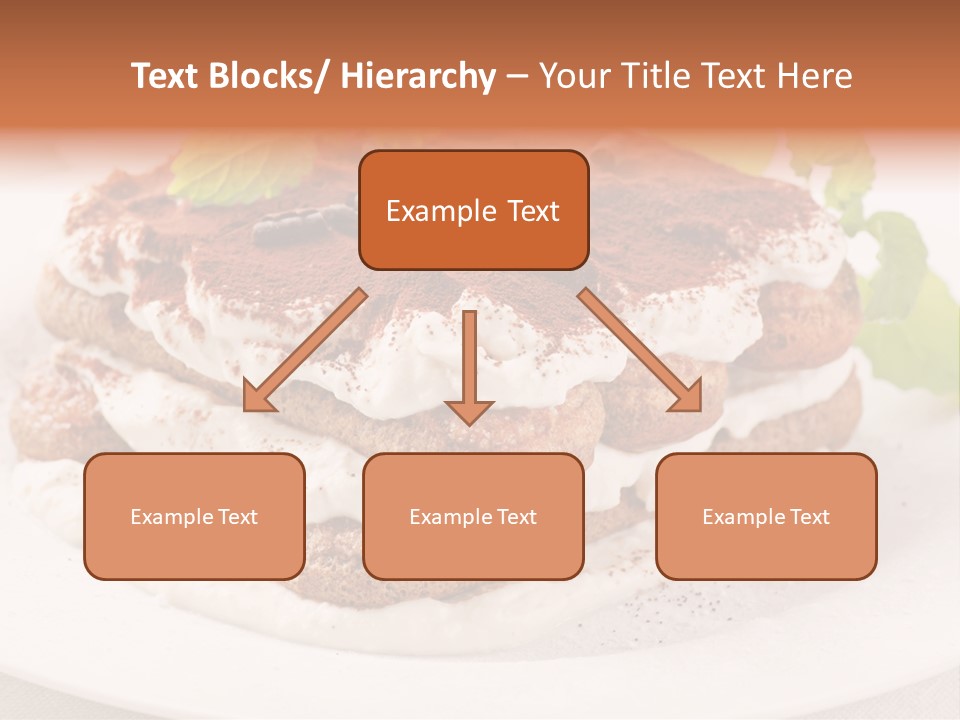 Text Blocks/ Hierarchy – Your Title Text Here

Example Text

Example Text

Example Text

Example Text